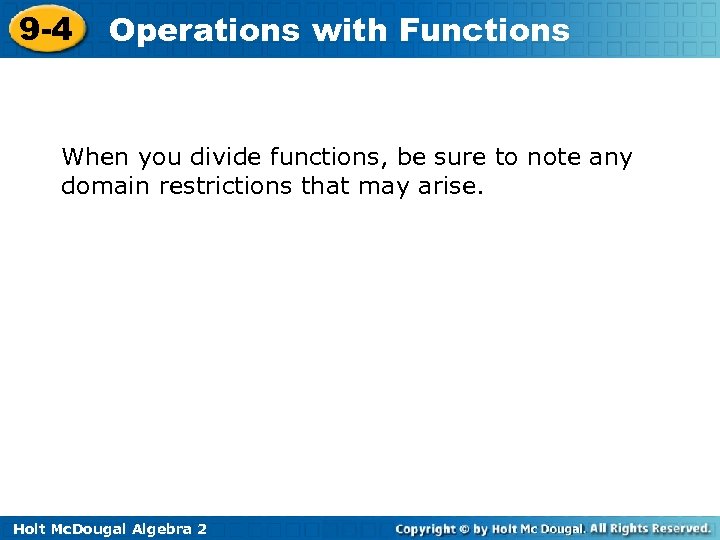 9-4 Operations with Functions

When you divide functions, be sure to note any domain restrictions that may arise.

Holt McDougal Algebra 2

Copyright © by Holt Mc Dougal. All Rights Reserved.